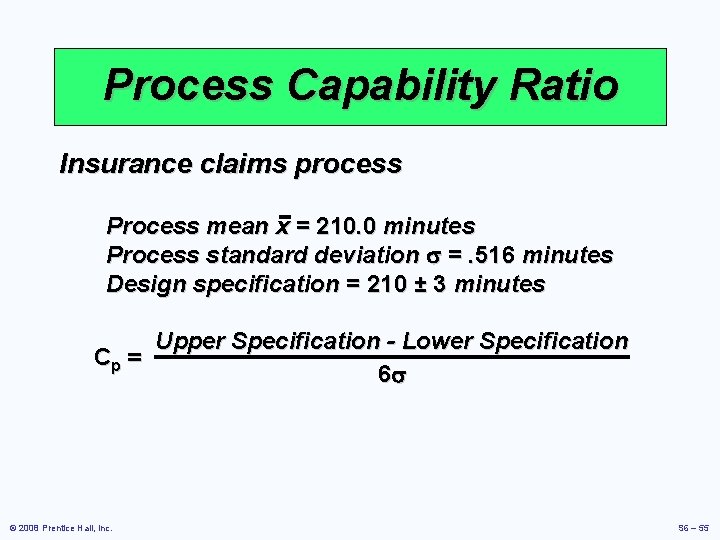 Process Capability Ratio

Insurance claims process

Process mean $\bar{x}$ = 210.0 minutes
Process standard deviation $\sigma$ = .516 minutes
Design specification = 210 ± 3 minutes

$C_p = \frac{\text{Upper Specification - Lower Specification}}{6\sigma}$

© 2008 Prentice Hall, Inc.

S6 – 55